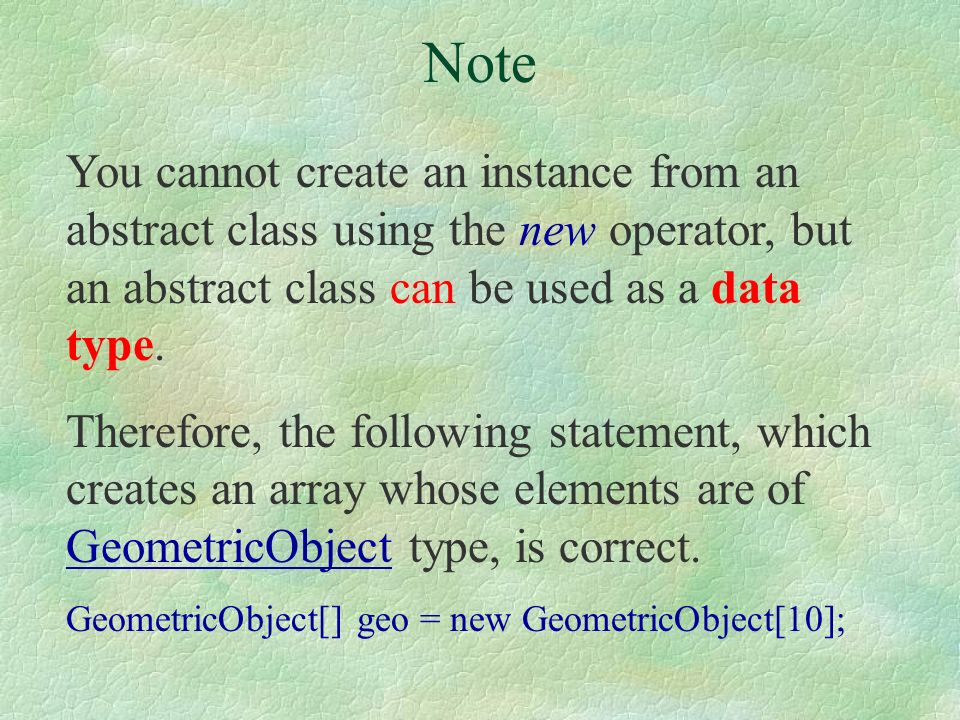 Note

You cannot create an instance from an abstract class using the new operator, but an abstract class can be used as a data type.

Therefore, the following statement, which creates an array whose elements are of GeometricObject type, is correct.

GeometricObject[] geo = new GeometricObject[10];